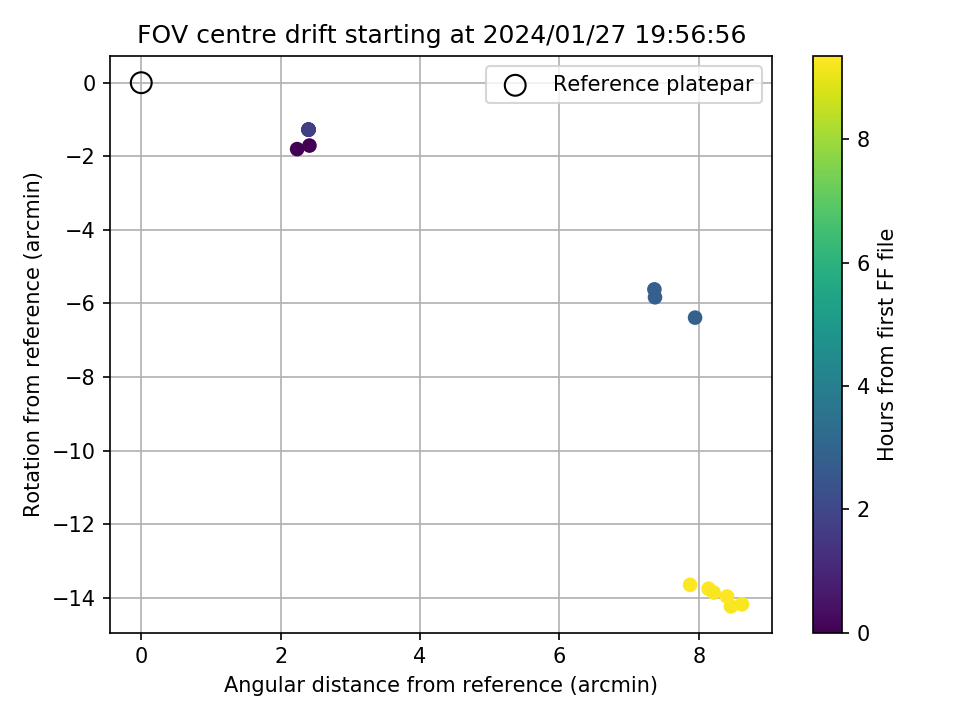 FOV centre drift starting at 2024/01/27 19:56:56

Reference platepar

Rotation from reference (arcmin)

0
−2
−4
−6
−8
−10
−12
−14

0
2
4
6
8

Angular distance from reference (arcmin)

Hours from first FF file

0
2
4
6
8